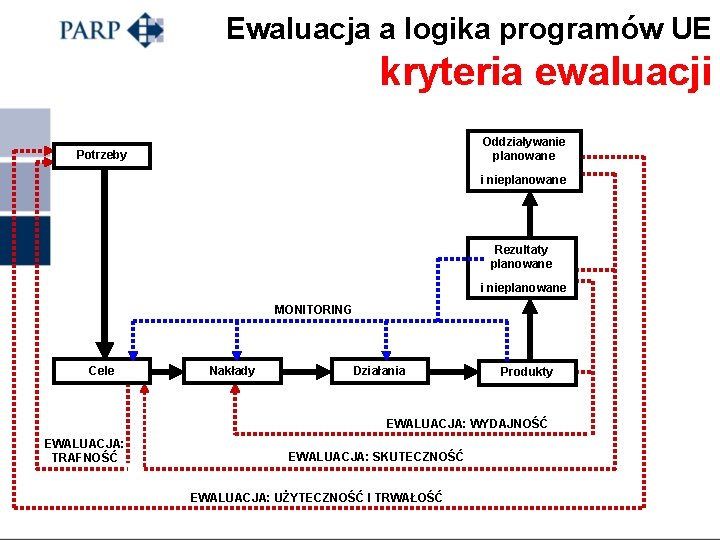 PARP

Ewaluacja a logika programów UE
kryteria ewaluacji

Potrzeby

Oddziaływanie planowane
i nieplanowane

Rezultaty planowane
i nieplanowane

MONITORING

Cele

Nakłady

Działania

Produkty

EWALUACJA: WYDAJNOŚĆ

EWALUACJA: TRAFNOŚĆ

EWALUACJA: SKUTECZNOŚĆ

EWALUACJA: UŻYTECZNOŚĆ I TRWAŁOŚĆ